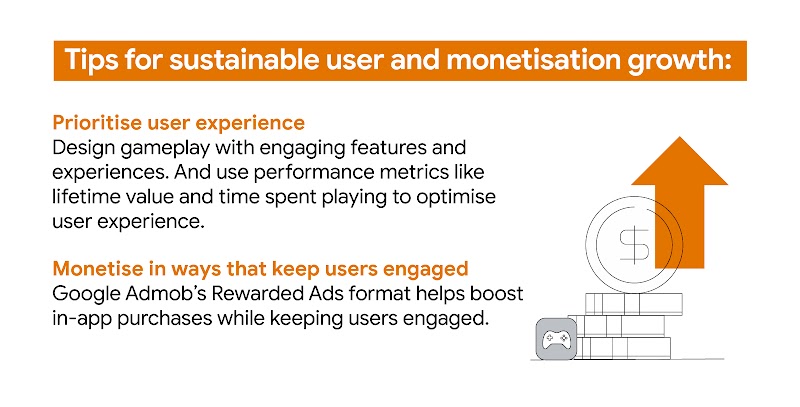 Tips for sustainable user and monetisation growth:

Prioritise user experience
Design gameplay with engaging features and experiences. And use performance metrics like lifetime value and time spent playing to optimise user experience.

Monetise in ways that keep users engaged
Google Admob's Rewarded Ads format helps boost in-app purchases while keeping users engaged.

$